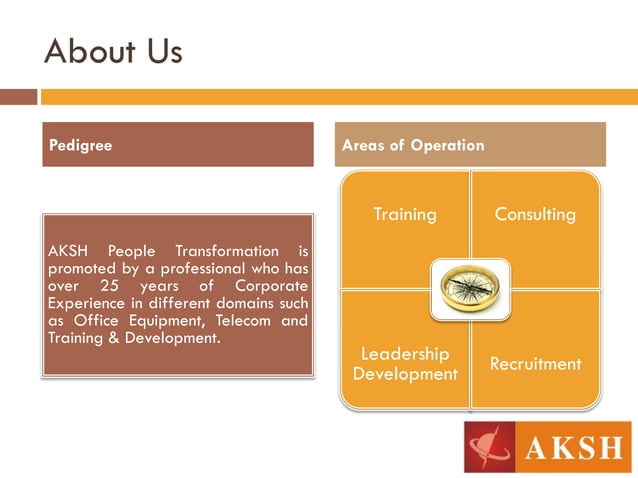 About Us

Pedigree

AKSH People Transformation is promoted by a professional who has over 25 years of Corporate Experience in different domains such as Office Equipment, Telecom and Training & Development.

Areas of Operation

Training

Consulting

Leadership Development

Recruitment

AKSH